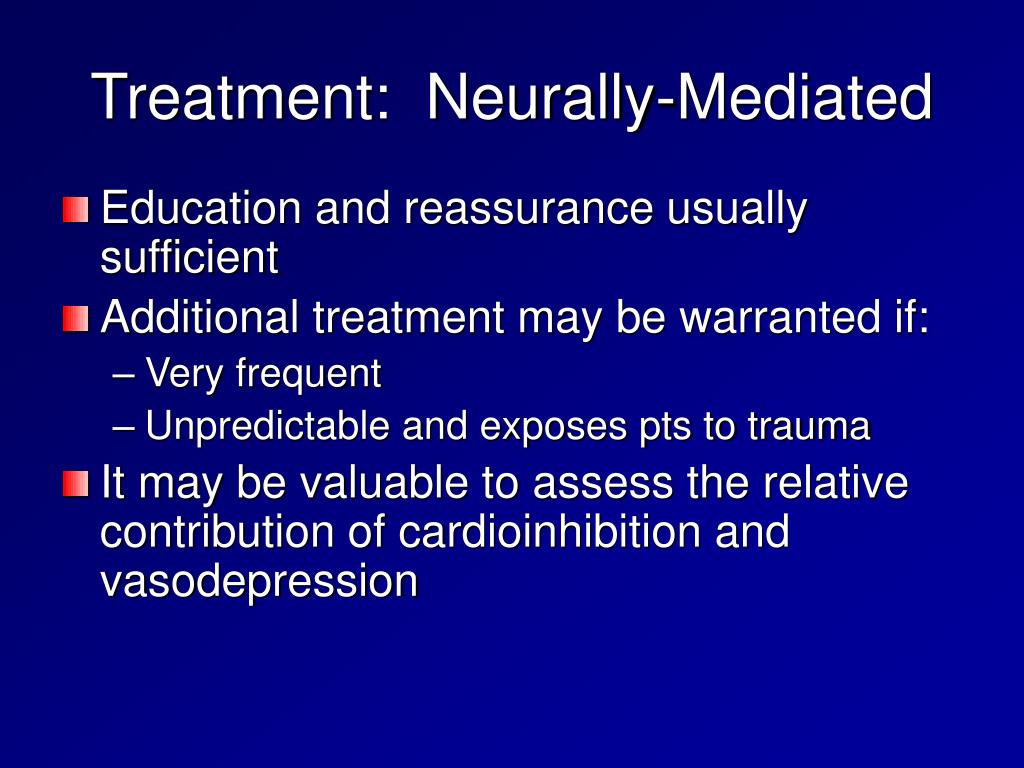 Treatment: Neurally-Mediated

Education and reassurance usually sufficient

Additional treatment may be warranted if:

– Very frequent

– Unpredictable and exposes pts to trauma

It may be valuable to assess the relative contribution of cardioinhibition and vasodepression